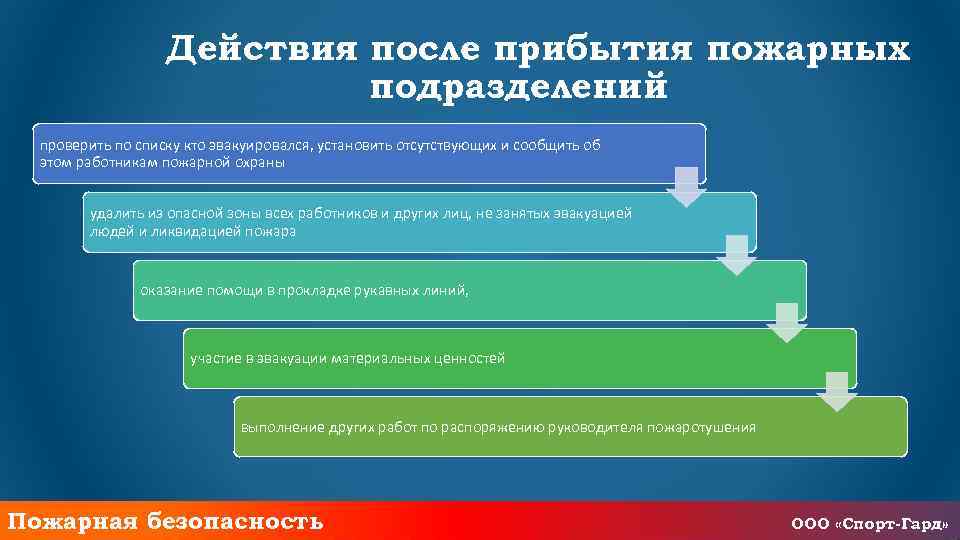 Действия после прибытия пожарных подразделений

проверить по списку кто эвакуировался, установить отсутствующих и сообщить об этом работникам пожарной охраны

удалить из опасной зоны всех работников и других лиц, не занятых эвакуацией людей и ликвидацией пожара

оказание помощи в прокладке рукавных линий,

участие в эвакуации материальных ценностей

выполнение других работ по распоряжению руководителя пожаротушения

Пожарная безопасность

ООО «Спорт-Гард»